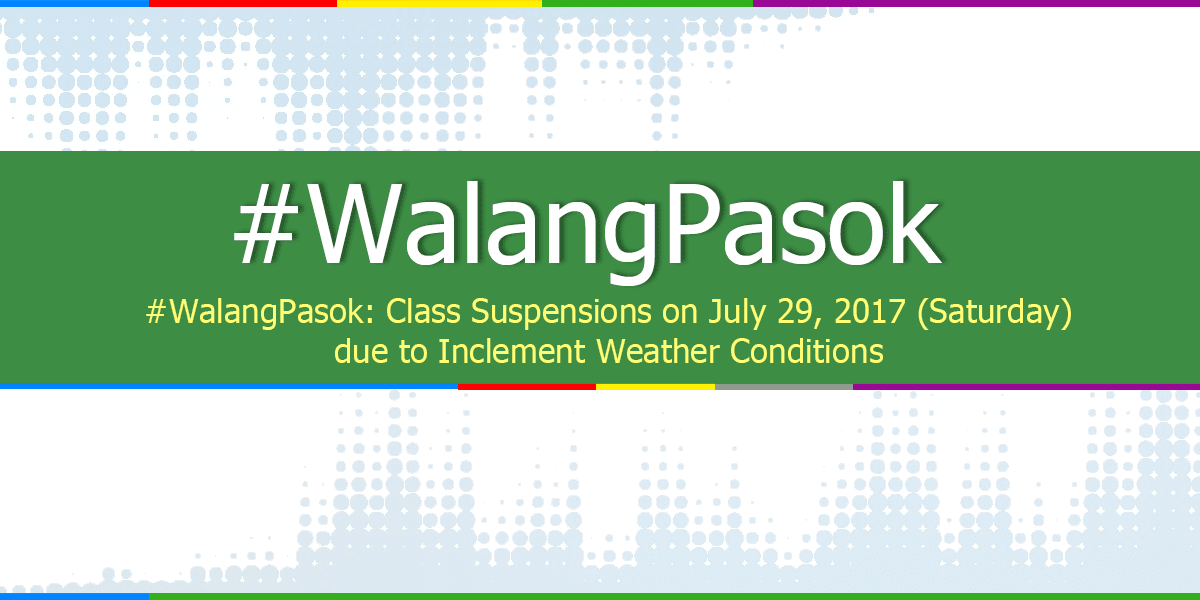 #WalangPasok

#WalangPasok: Class Suspensions on July 29, 2017 (Saturday) due to Inclement Weather Conditions